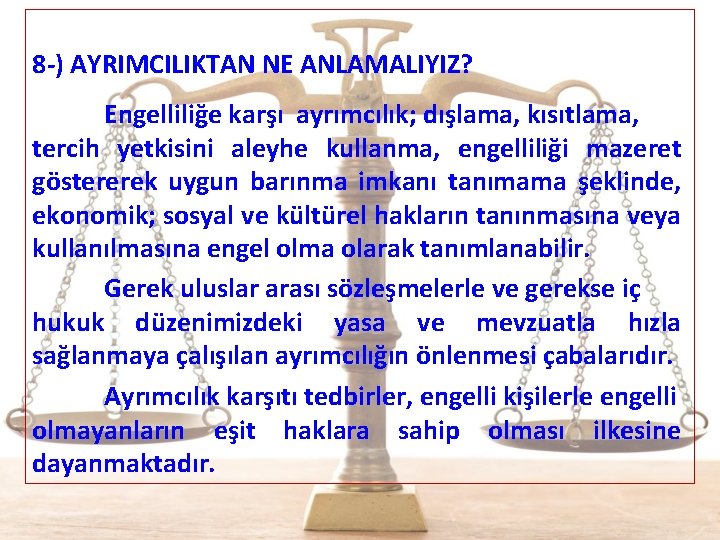 8-) AYRIMCILIKTAN NE ANLAMALIYIZ?

Engelliliğe karşı ayrımcılık; dışlama, kısıtlama, tercih yetkisini aleyhe kullanma, engelliliği mazeret göstererek uygun barınma imkanı tanımama şeklinde, ekonomik; sosyal ve kültürel hakların tanınmasına veya kullanılmasına engel olma olarak tanımlanabilir.

Gerek uluslar arası sözleşmelerle ve gerekse iç hukuk düzenimizdeki yasa ve mevzuatla hızla sağlanmaya çalışılan ayrımcılığın önlenmesi çabalarıdır.

Ayrımcılık karşıtı tedbirler, engelli kişilerle engelli olmayanların eşit haklara sahip olması ilkesine dayanmaktadır.